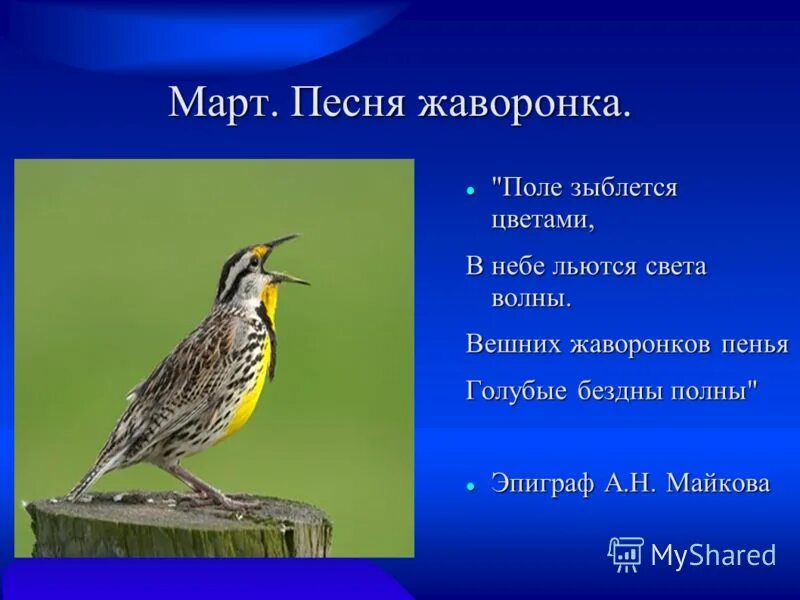 Март. Песня жаворонка.

• "Поле зыблется цветами,

В небе льются света волны.

Вешних жаворонков пенья

Голубые бездны полны"

• Эпиграф А.Н. Майкова

MyShared